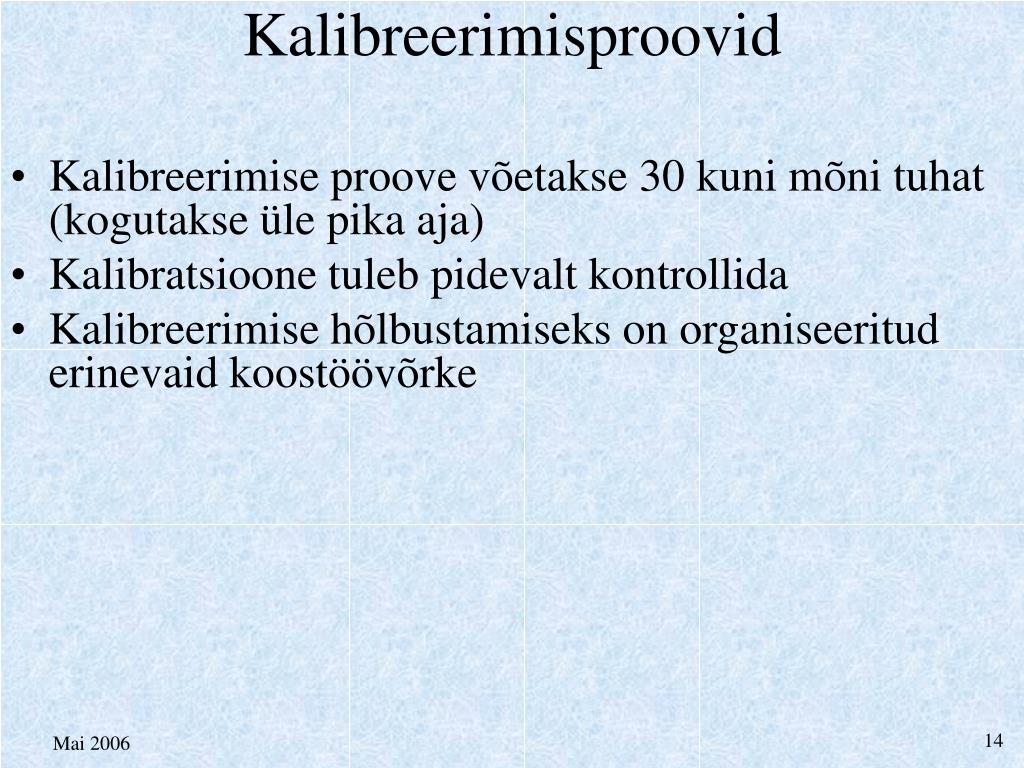 Kalibreerimisproovid

• Kalibreerimise proove võetakse 30 kuni mõni tuhat (kogutakse üle pika aja)
• Kalibratsioone tuleb pidevalt kontrollida
• Kalibreerimise hõlbustamiseks on organiseeritud erinevaid koostöövõrke

Mai 2006

14